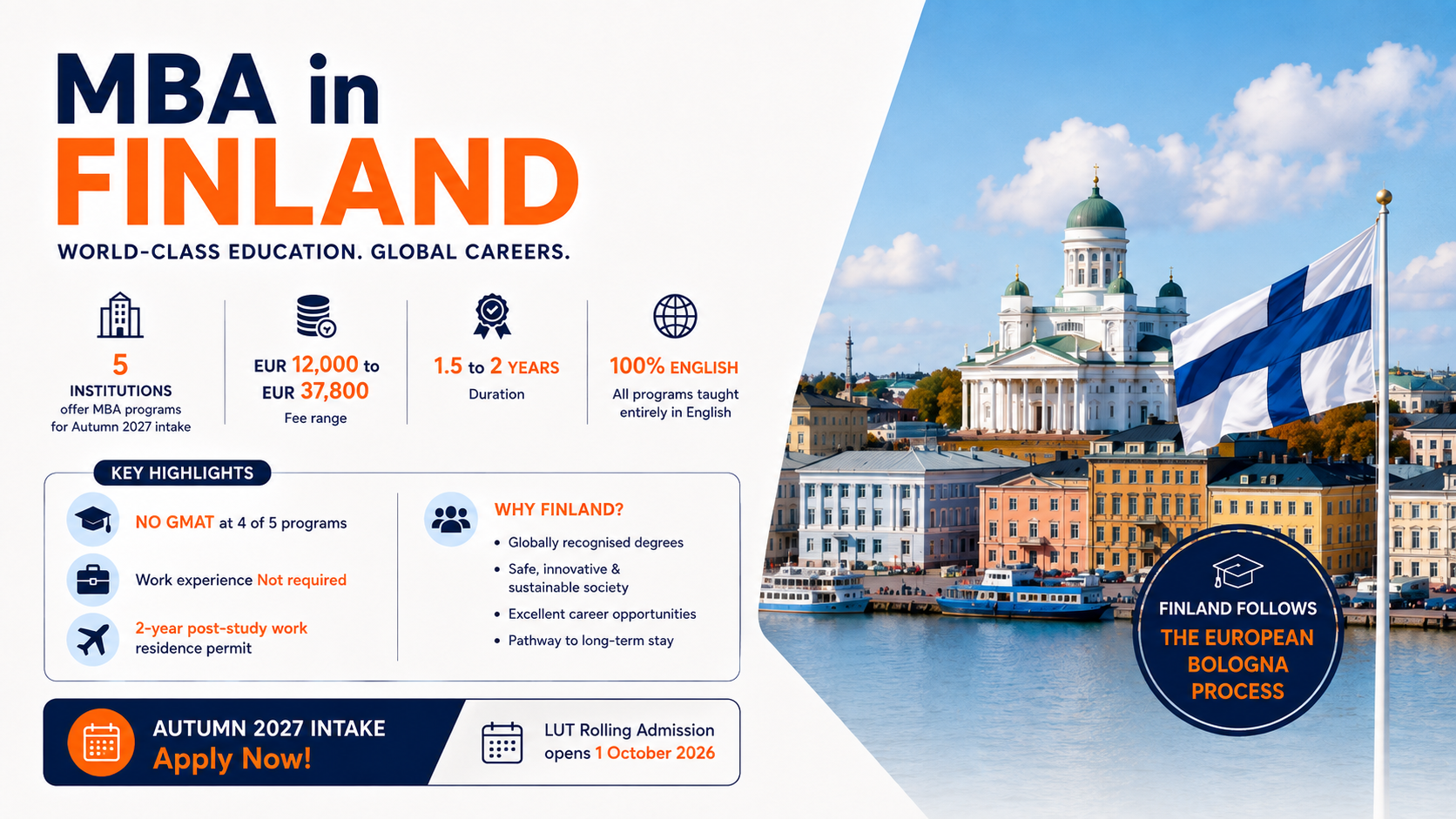 MBA in
FINLAND

WORLD-CLASS EDUCATION. GLOBAL CAREERS.

5
INSTITUTIONS
offer MBA programs for Autumn 2027 intake

EUR 12,000 to EUR 37,800
Fee range

1.5 to 2 YEARS
Duration

100% ENGLISH
All programs taught entirely in English

KEY HIGHLIGHTS

NO GMAT at 4 of 5 programs

Work experience Not required

2-year post-study work residence permit

WHY FINLAND?

• Globally recognised degrees
• Safe, innovative & sustainable society
• Excellent career opportunities
• Pathway to long-term stay

AUTUMN 2027 INTAKE
Apply Now!

LUT Rolling Admission opens 1 October 2026

FINLAND FOLLOWS
THE EUROPEAN BOLOGNA PROCESS